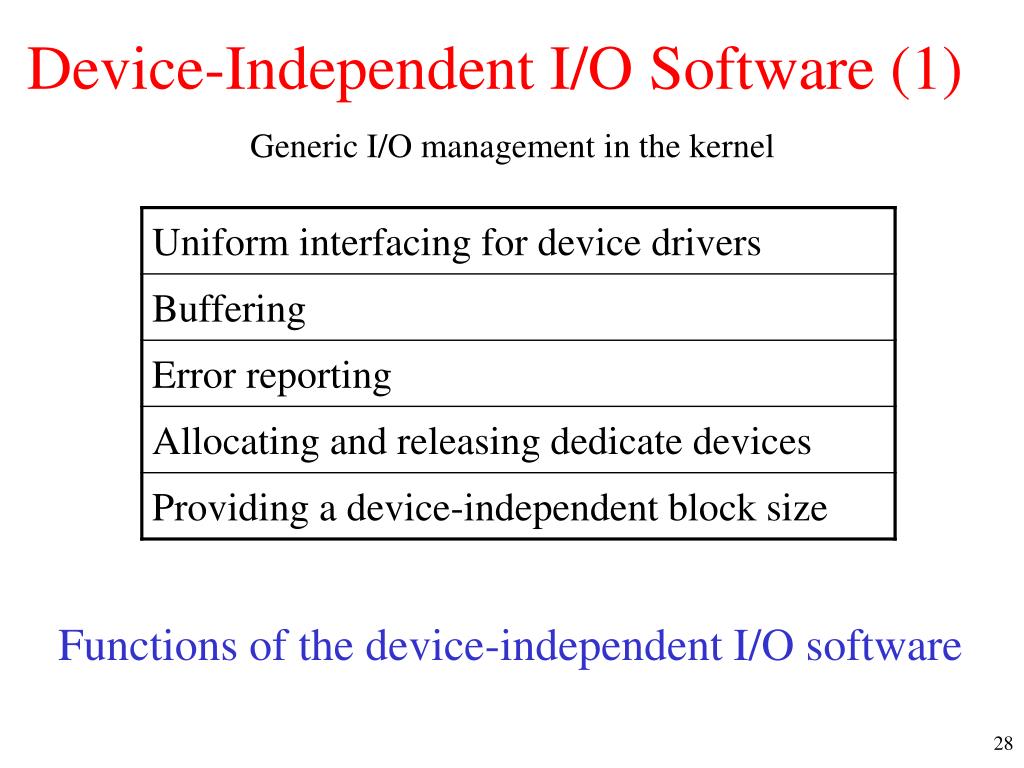 Device-Independent I/O Software (1)

Generic I/O management in the kernel

| Uniform interfacing for device drivers |
|---|
| Buffering |
| Error reporting |
| Allocating and releasing dedicate devices |
| Providing a device-independent block size |

Functions of the device-independent I/O software

28